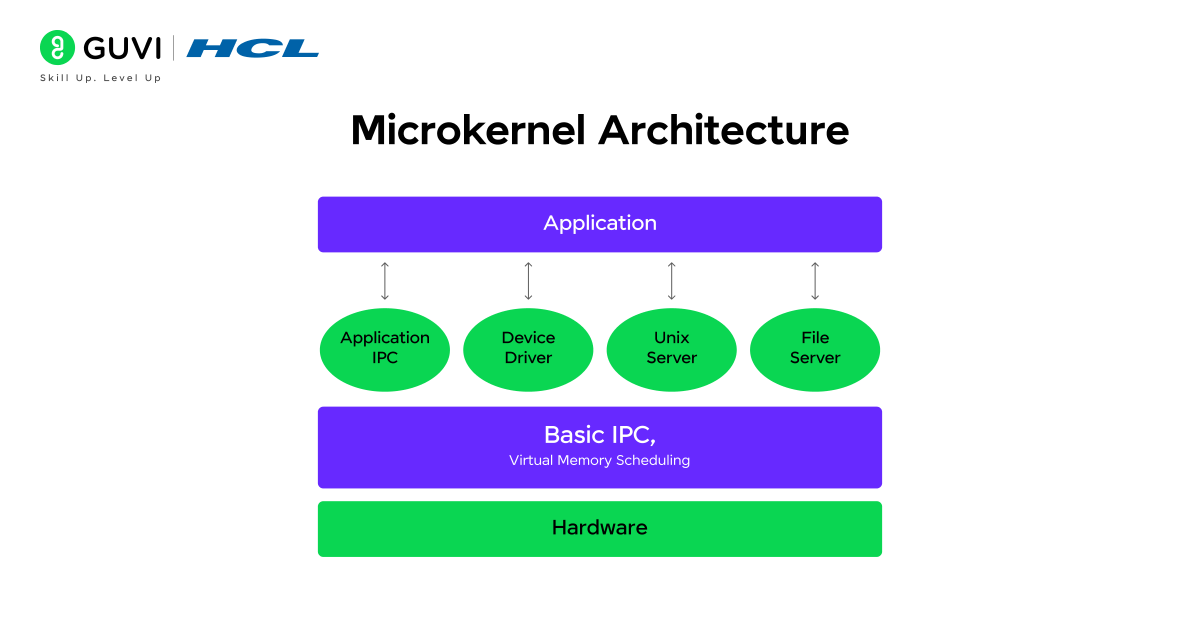 GUVI | HCL
Skill Up. Level Up

Microkernel Architecture

Application

Application IPC

Device Driver

Unix Server

File Server

Basic IPC,
Virtual Memory Scheduling

Hardware